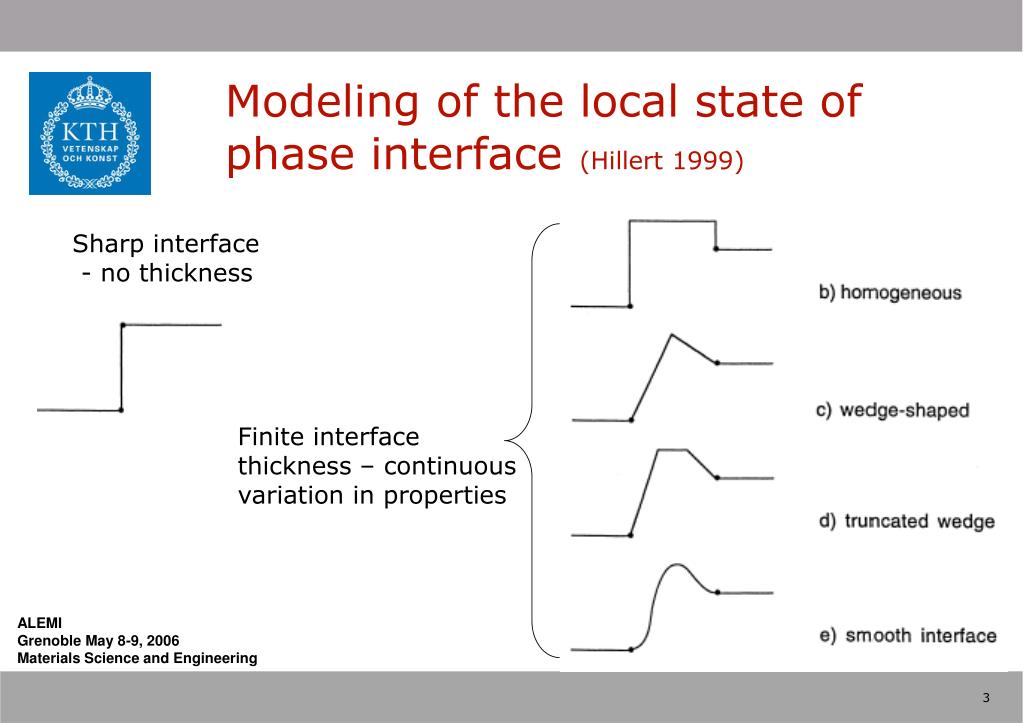 KTH
VETENSKAP
OCH KONST

Modeling of the local state of phase interface (Hillert 1999)

Sharp interface
- no thickness

Finite interface thickness – continuous variation in properties

b) homogeneous

c) wedge-shaped

d) truncated wedge

e) smooth interface

ALEMI
Grenoble May 8-9, 2006
Materials Science and Engineering

3